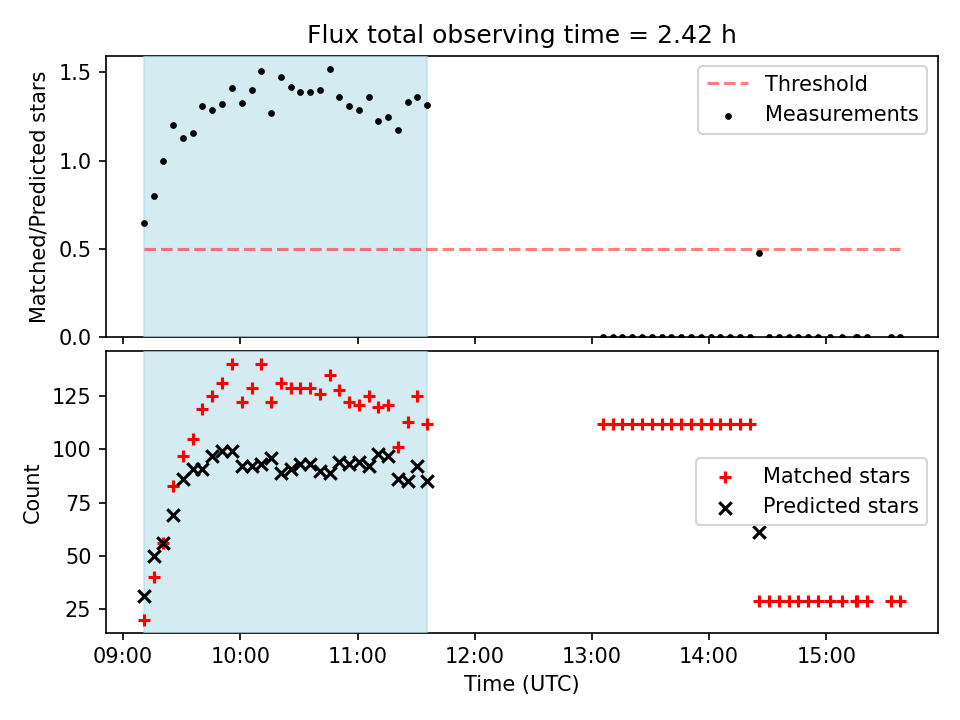 Flux total observing time = 2.42 h

Matched/Predicted stars

1.5
1.0
0.5
0.0

Threshold
Measurements

Count

125
100
75
50
25

Matched stars
Predicted stars

09:00 10:00 11:00 12:00 13:00 14:00 15:00

Time (UTC)